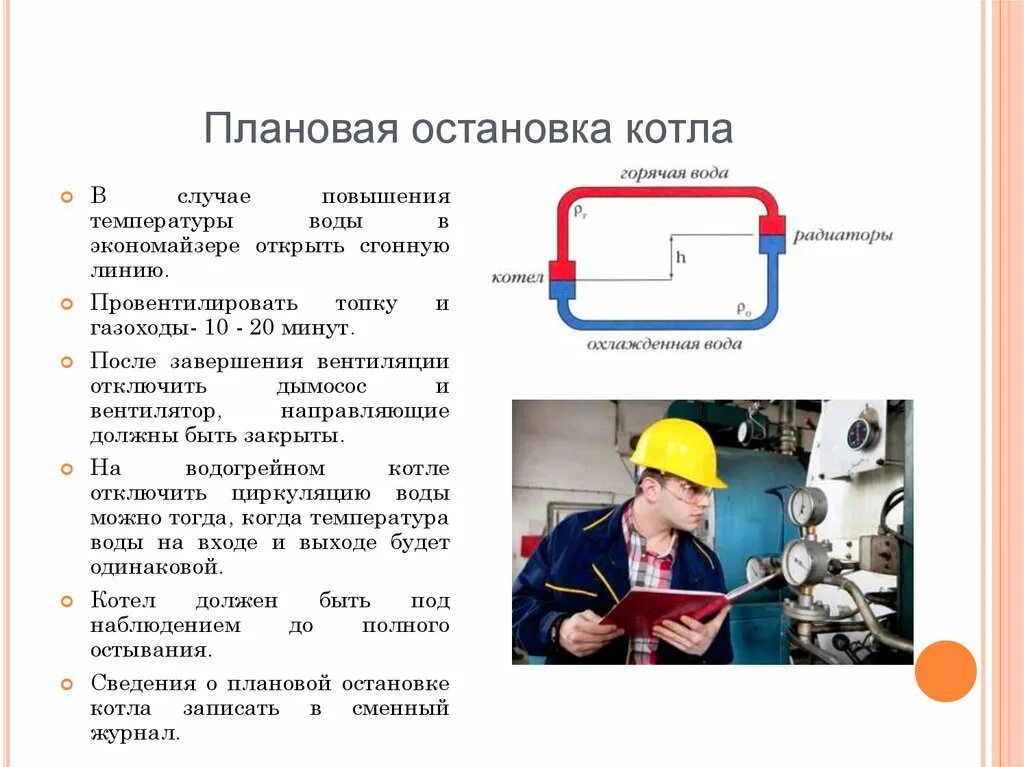 Плановая остановка котла

В случае повышения температуры воды в экономайзере открыть сгонную линию.

Провентилировать топку и газоходы- 10 - 20 минут.

После завершения вентиляции отключить дымосос и вентилятор, направляющие должны быть закрыты.

На водогрейном котле отключить циркуляцию воды можно тогда, когда температура воды на входе и выходе будет одинаковой.

Котел должен быть под наблюдением до полного остывания.

Сведения о плановой остановке котла записать в сменный журнал.

горячая вода
$\rho_г$
h
радиаторы
котел
$\rho_о$
охлажденная вода